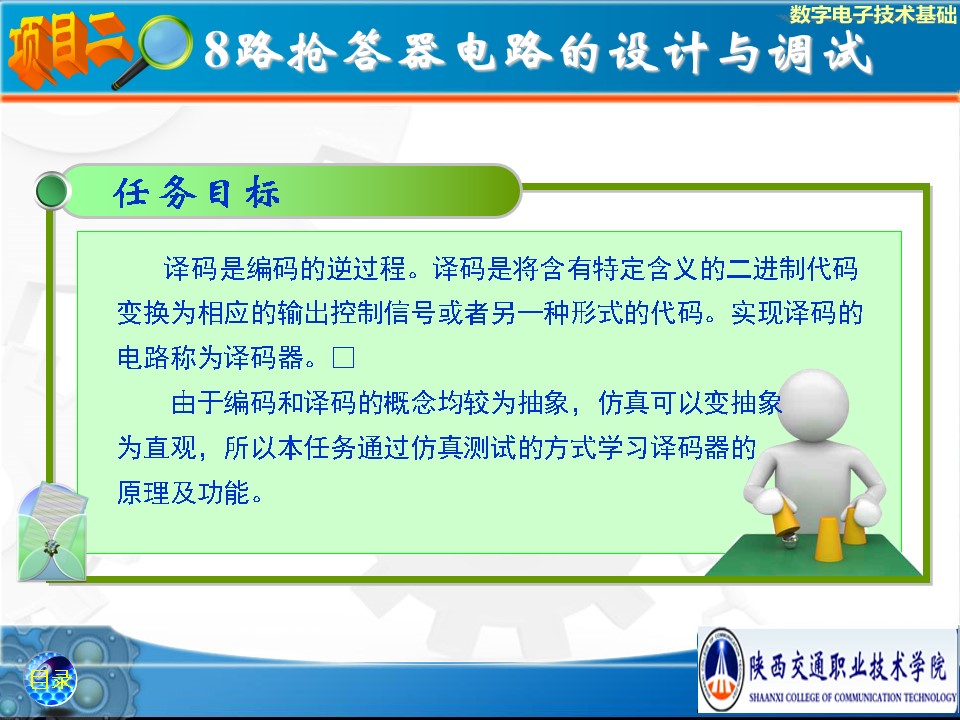 数字电子技术基础

项目二 8路抢答器电路的设计与调试

任务目标

译码是编码的逆过程。译码是将含有特定含义的二进制代码变换为相应的输出控制信号或者另一种形式的代码。实现译码的电路称为译码器。□

由于编码和译码的概念均较为抽象，仿真可以变抽象为直观，所以本任务通过仿真测试的方式学习译码器的原理及功能。

目录

陕西交通职业技术学院
SHAANXI COLLEGE OF COMMUNICATION TECHNOLOGY